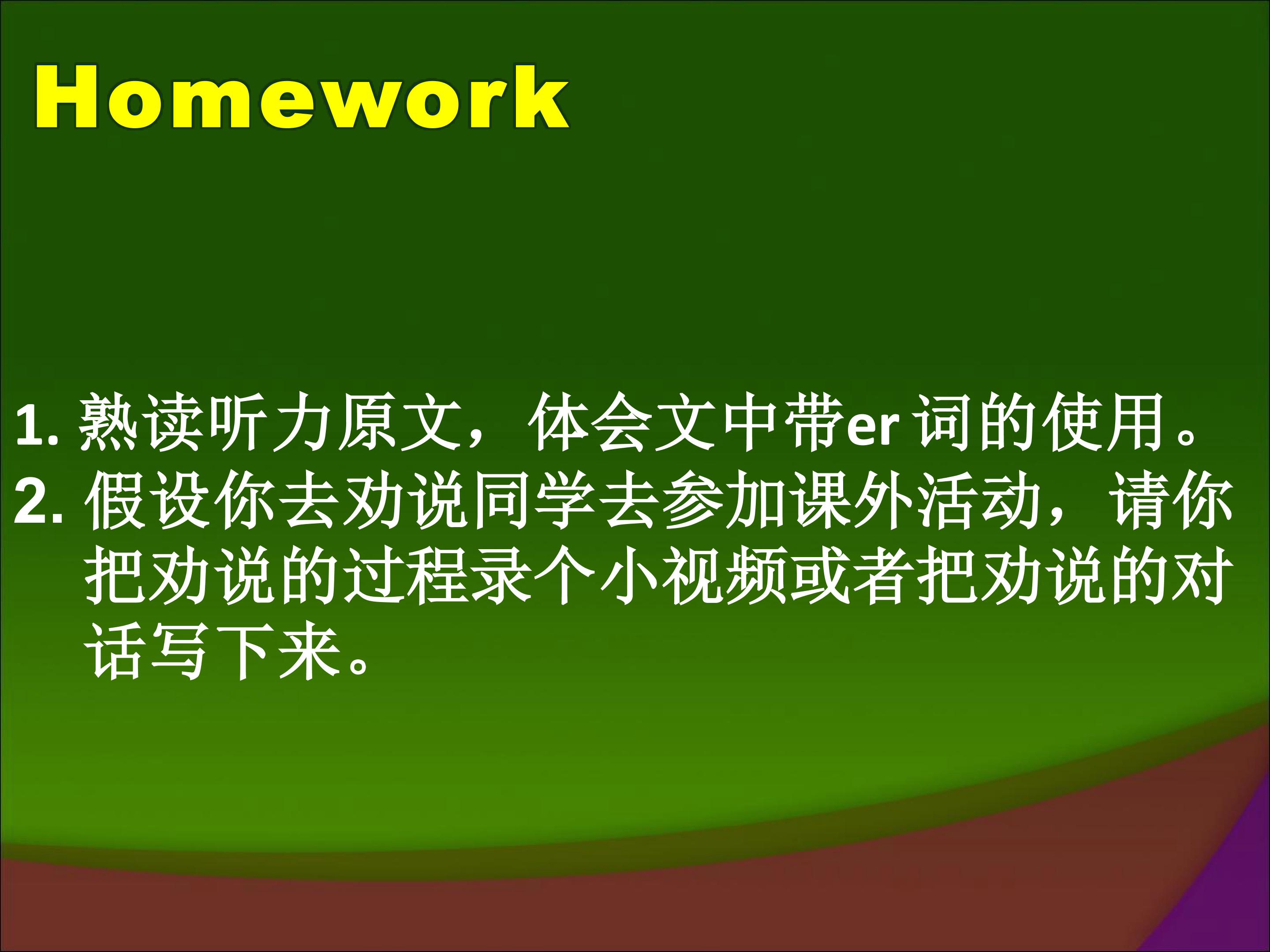 Homework

1.熟读听力原文，体会文中带er词的使用。

2.假设你去劝说同学去参加课外活动，请你把劝说的过程录个小视频或者把劝说的对话写下来。